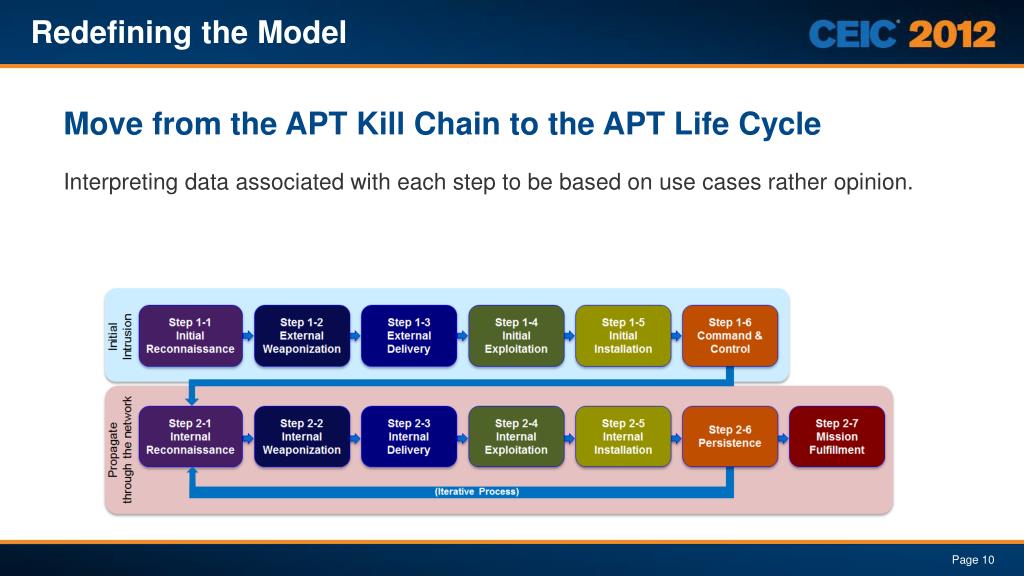 Redefining the Model

CEIC 2012

Move from the APT Kill Chain to the APT Life Cycle

Interpreting data associated with each step to be based on use cases rather opinion.

Initial Intrusion

Step 1-1 Initial Reconnaissance

Step 1-2 External Weaponization

Step 1-3 External Delivery

Step 1-4 Initial Exploitation

Step 1-5 Initial Installation

Step 1-6 Command & Control

Propagate through the network

Step 2-1 Internal Reconnaissance

Step 2-2 Internal Weaponization

Step 2-3 Internal Delivery

Step 2-4 Internal Exploitation

Step 2-5 Internal Installation

Step 2-6 Persistence

Step 2-7 Mission Fulfillment

(Iterative Process)

Page 10